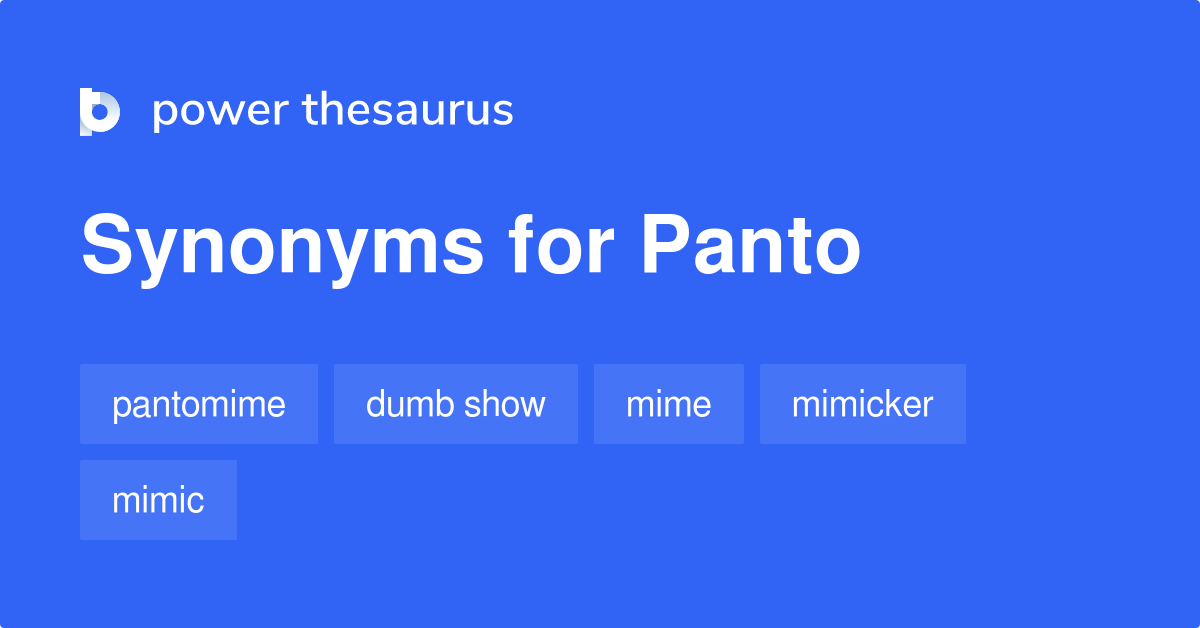 power thesaurus

Synonyms for Panto

pantomime dumb show mime mimicker mimic